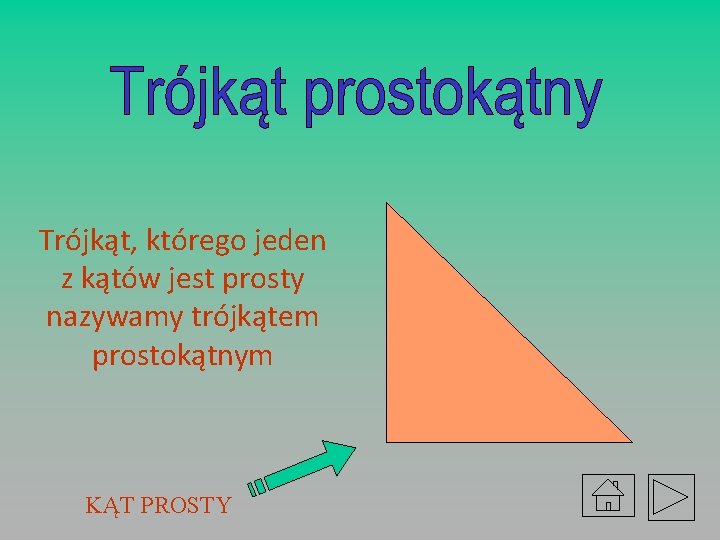 Trójkąt prostokątny

Trójkąt, którego jeden z kątów jest prosty nazywamy trójkątem prostokątnym

KĄT PROSTY